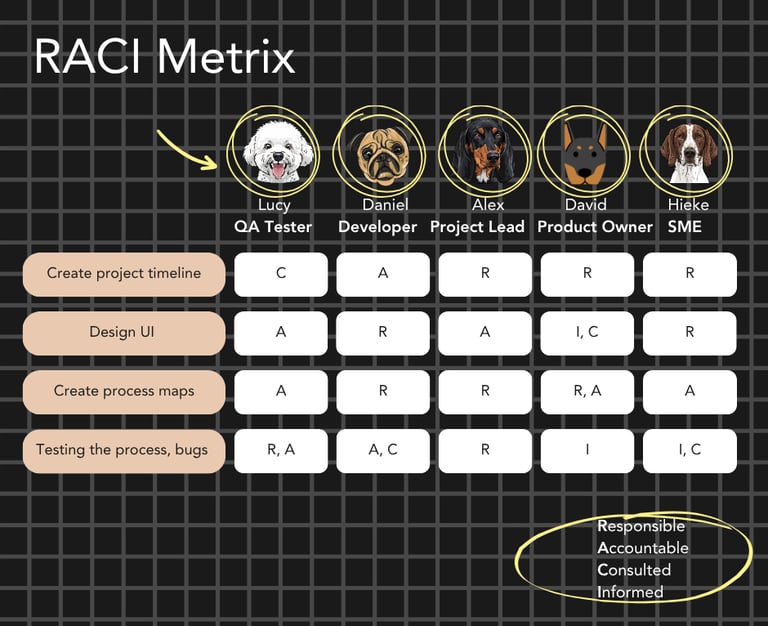 RACI Metrix

| | Lucy QA Tester | Daniel Developer | Alex Project Lead | David Product Owner | Hieke SME |
|---|---|---|---|---|---|
| Create project timeline | C | A | R | R | R |
| Design UI | A | R | A | I, C | R |
| Create process maps | A | R | R | R, A | A |
| Testing the process, bugs | R, A | A, C | R | I | I, C |

Responsible
Accountable
Consulted
Informed